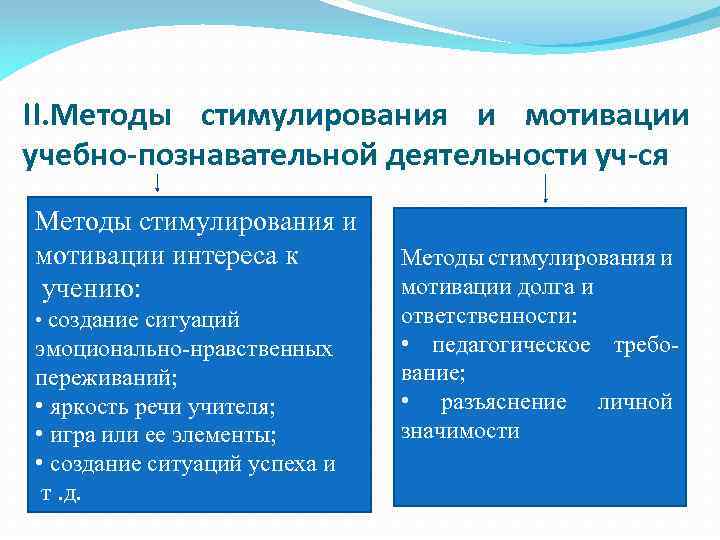 II.Методы стимулирования и мотивации учебно-познавательной деятельности уч-ся

Методы стимулирования и мотивации интереса к учению:
• создание ситуаций эмоционально-нравственных переживаний;
• яркость речи учителя;
• игра или ее элементы;
• создание ситуаций успеха и т .д.

Методы стимулирования и мотивации долга и ответственности:
• педагогическое требование;
• разъяснение личной значимости